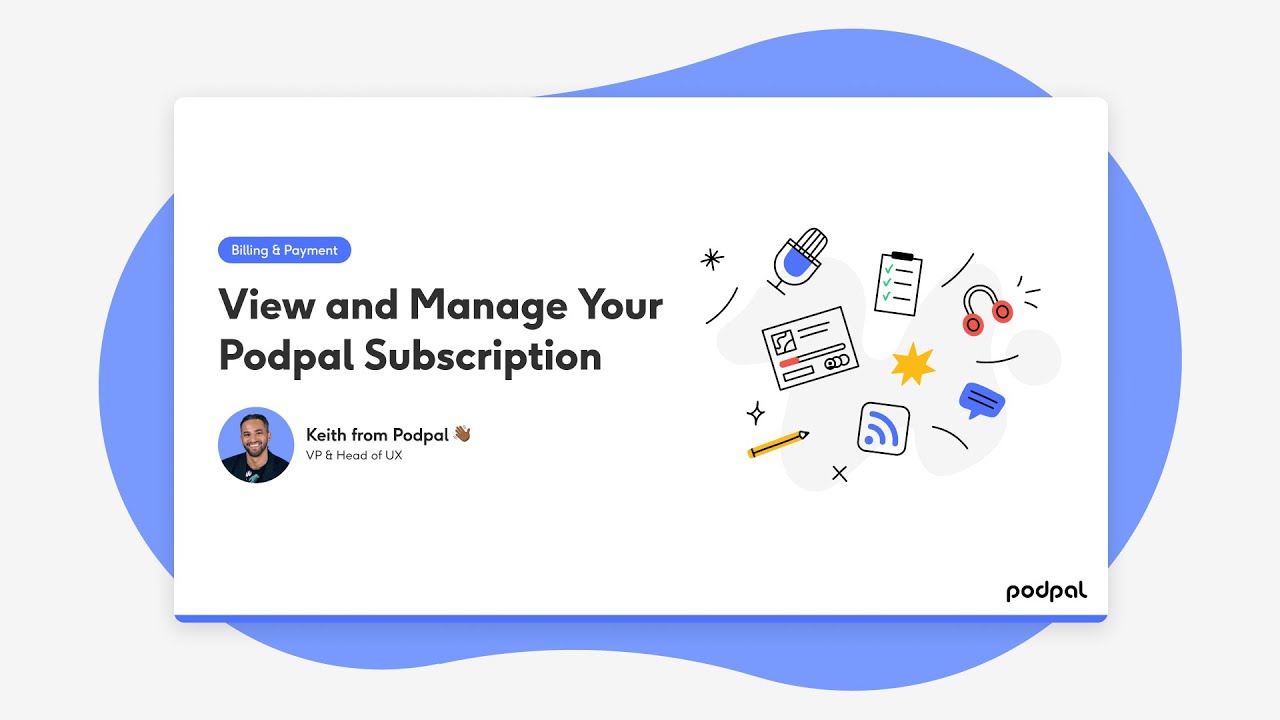 Billing & Payment

View and Manage Your Podpal Subscription

Keith from Podpal 👋🏾
VP & Head of UX

podpal